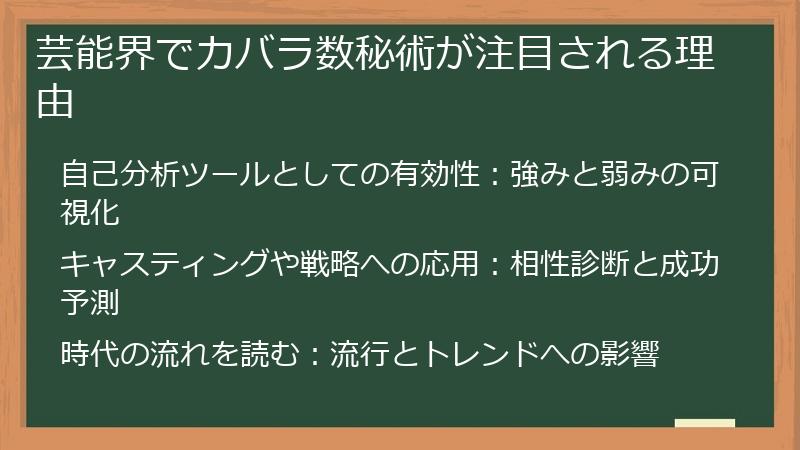 芸能界でカバラ数秘術が注目される理由

自己分析ツールとしての有効性：強みと弱みの可視化

キャスティングや戦略への応用：相性診断と成功予測

時代の流れを読む：流行とトレンドへの影響